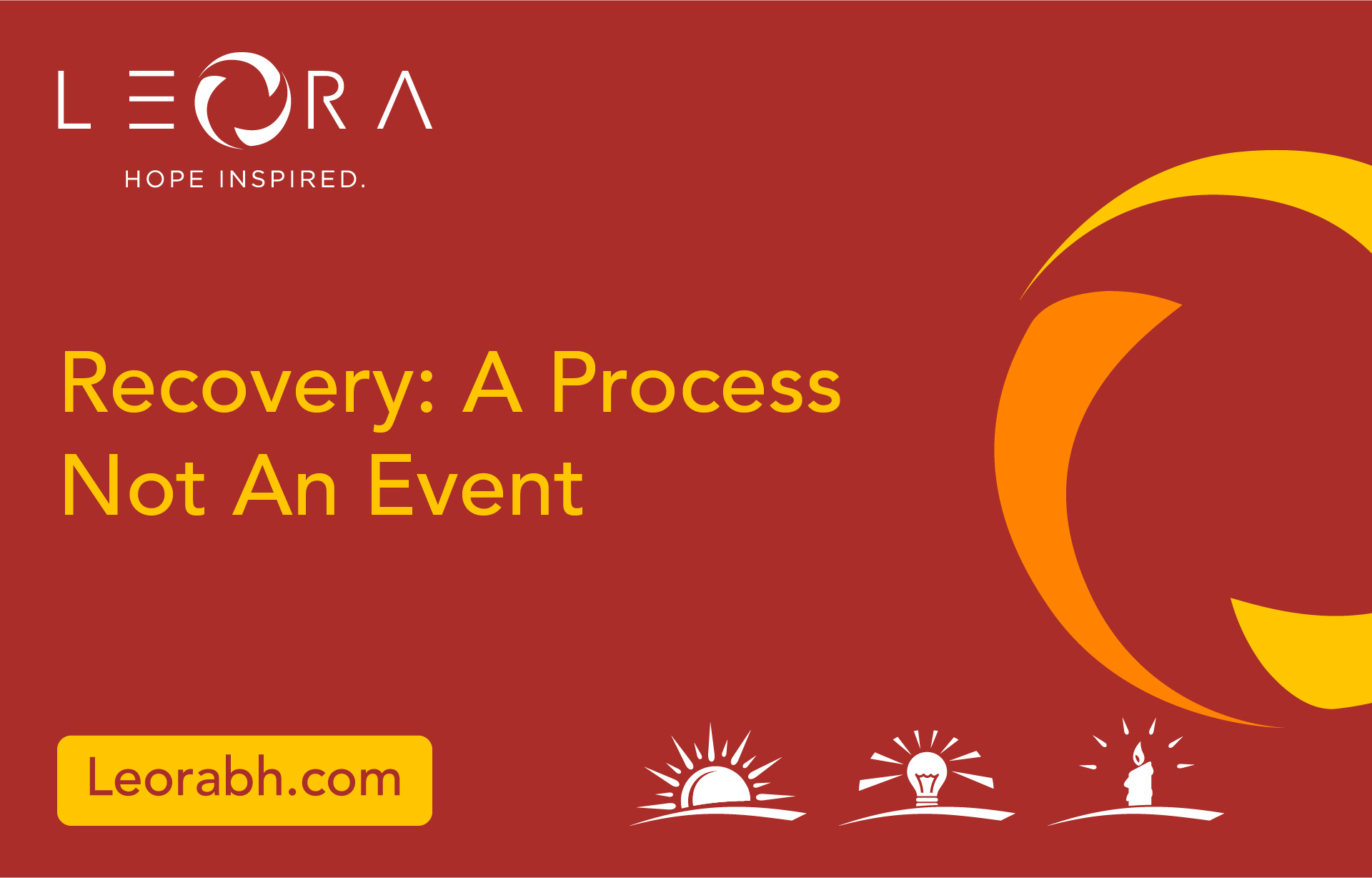 LEORA
HOPE INSPIRED.

Recovery: A Process Not An Event

Leorabh.com